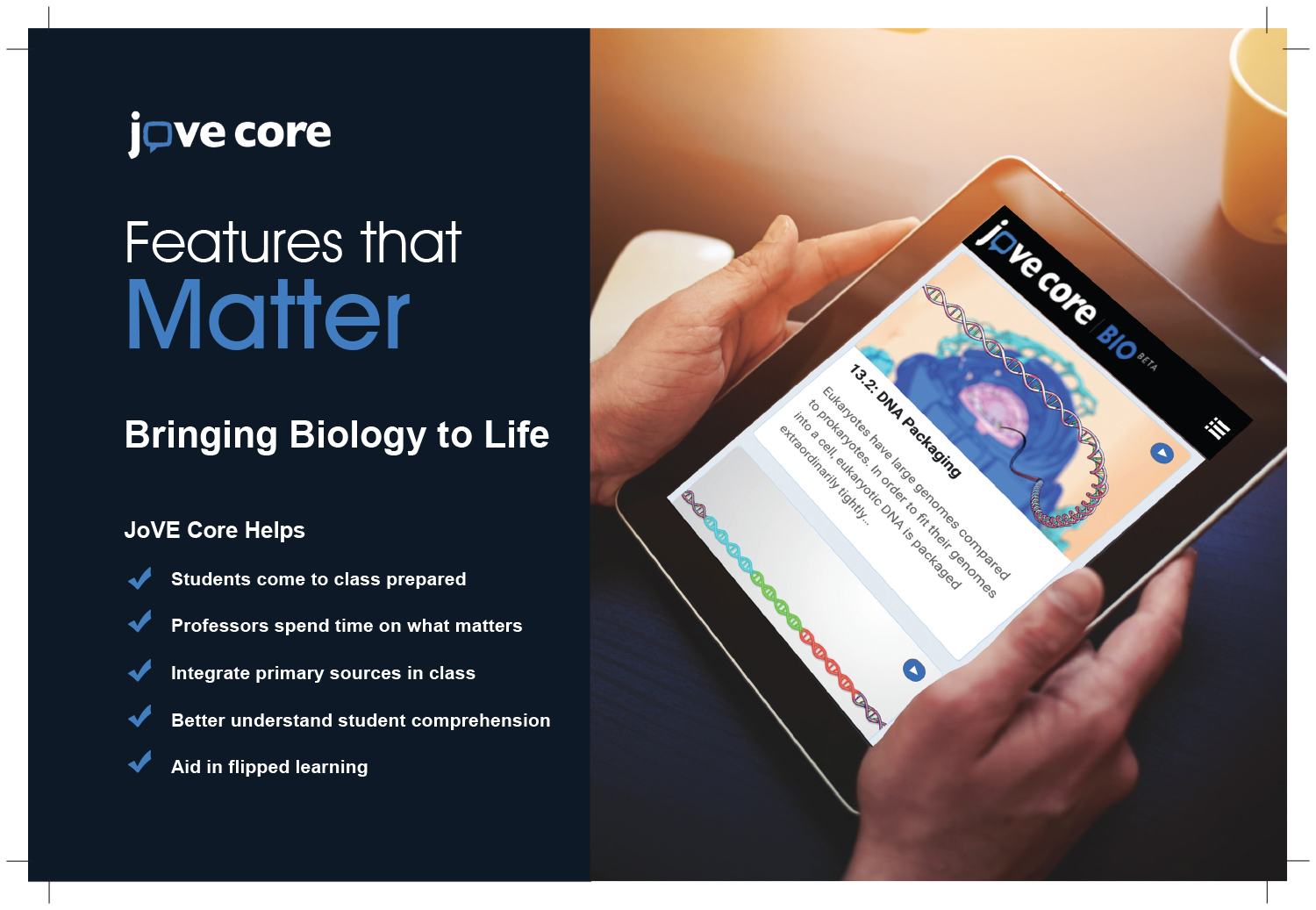 jove core

Features that Matter

Bringing Biology to Life

JoVE Core Helps

Students come to class prepared

Professors spend time on what matters

Integrate primary sources in class

Better understand student comprehension

Aid in flipped learning

jove core BIO BETA

13.2: DNA Packaging

Eukaryotes have large genomes compared to prokaryotes. In order to fit their genomes into a cell, eukaryotic DNA is packaged extraordinarily tightly...